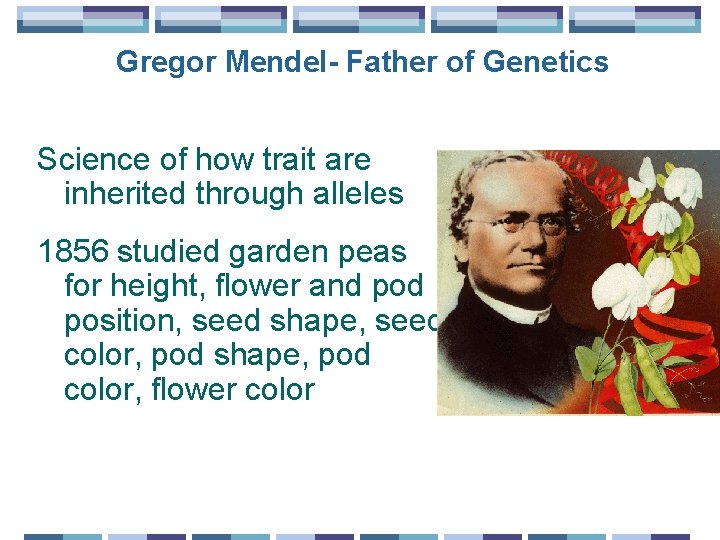 Gregor Mendel- Father of Genetics

Science of how trait are inherited through alleles

1856 studied garden peas for height, flower and pod position, seed shape, seed color, pod shape, pod color, flower color